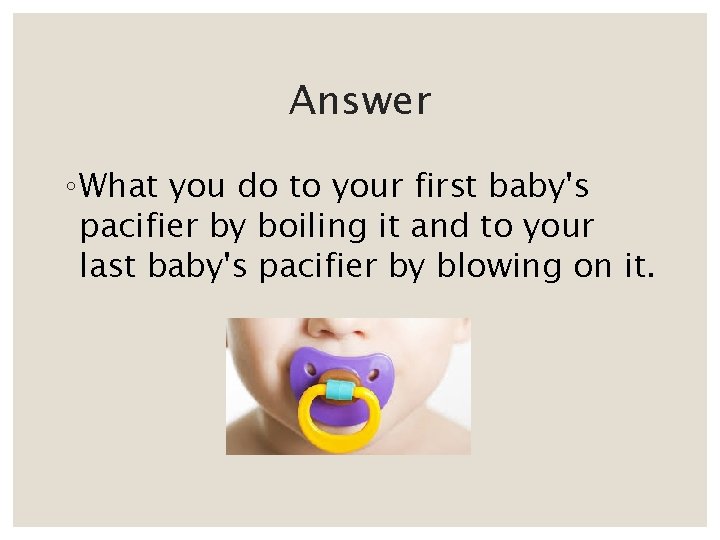 Answer

◦What you do to your first baby's pacifier by boiling it and to your last baby's pacifier by blowing on it.